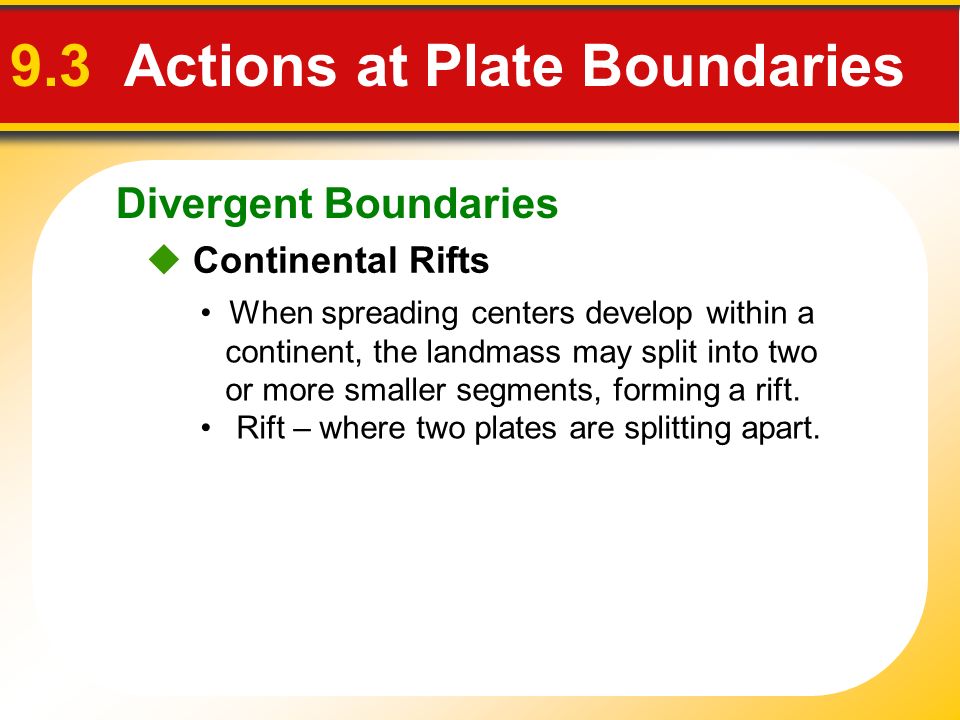 9.3 Actions at Plate Boundaries

Divergent Boundaries

◆ Continental Rifts

• When spreading centers develop within a continent, the landmass may split into two or more smaller segments, forming a rift.
• Rift – where two plates are splitting apart.